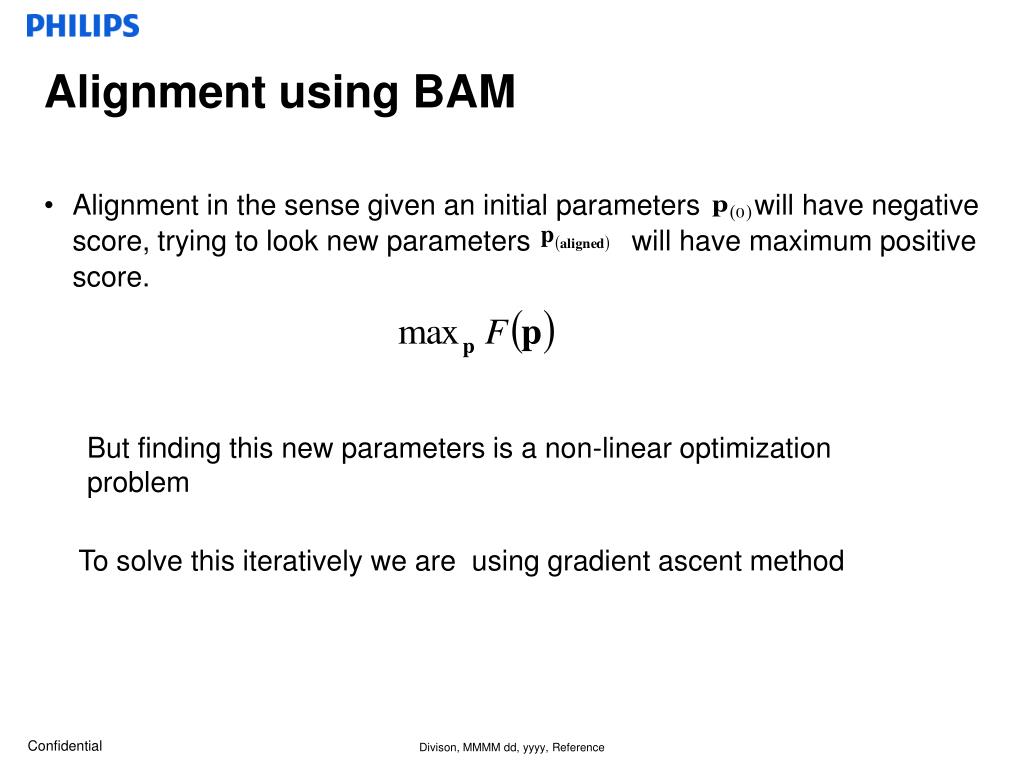 PHILIPS

Alignment using BAM

• Alignment in the sense given an initial parameters $\mathbf{p}_{(0)}$ will have negative score, trying to look new parameters $\mathbf{p}_{(\mathbf{aligned})}$ will have maximum positive score.

$\max_{\mathbf{p}} F(\mathbf{p})$

But finding this new parameters is a non-linear optimization problem

To solve this iteratively we are using gradient ascent method

Confidential

Divison, MMMM dd, yyyy, Reference